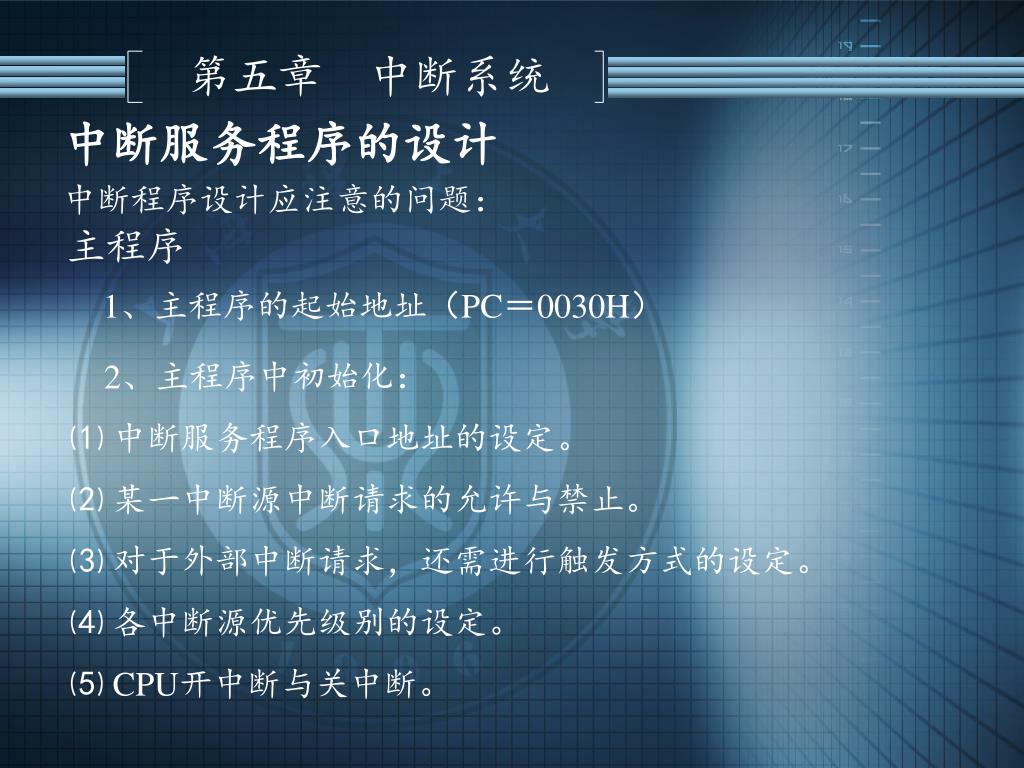 第五章　中断系统

中断服务程序的设计

中断程序设计应注意的问题：

主程序

1、主程序的起始地址（PC＝0030H）

2、主程序中初始化：

⑴ 中断服务程序入口地址的设定。

⑵ 某一中断源中断请求的允许与禁止。

⑶ 对于外部中断请求，还需进行触发方式的设定。

⑷ 各中断源优先级别的设定。

⑸ CPU开中断与关中断。